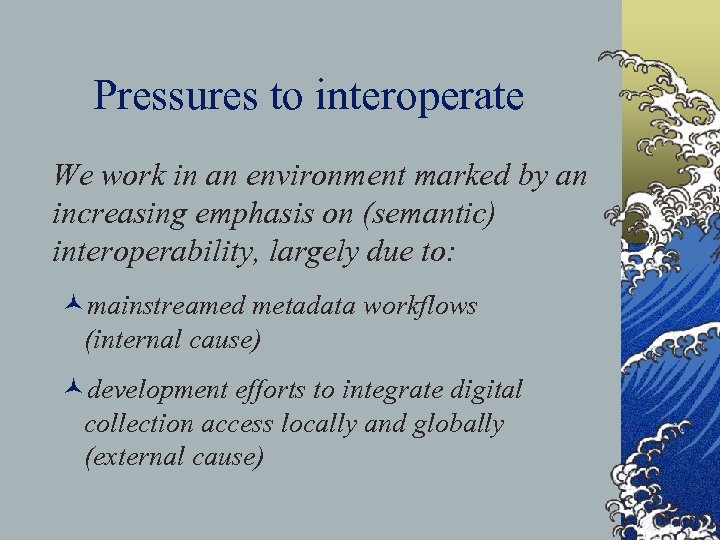 Pressures to interoperate

We work in an environment marked by an increasing emphasis on (semantic) interoperability, largely due to:

mainstreamed metadata workflows (internal cause)

development efforts to integrate digital collection access locally and globally (external cause)